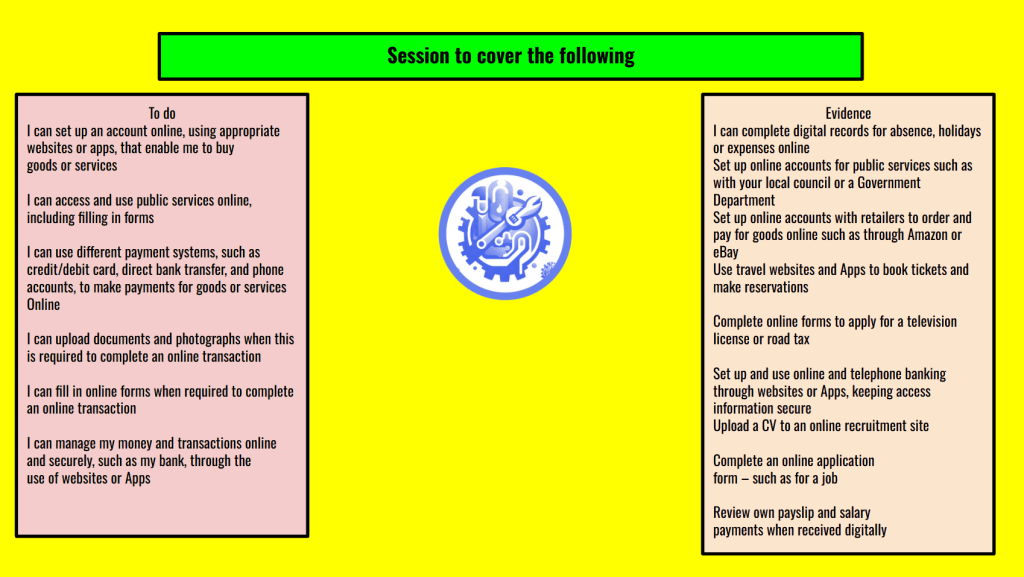 Session to cover the following

To do

I can set up an account online, using appropriate websites or apps, that enable me to buy goods or services

I can access and use public services online, including filling in forms

I can use different payment systems, such as credit/debit card, direct bank transfer, and phone accounts, to make payments for goods or services Online

I can upload documents and photographs when this is required to complete an online transaction

I can fill in online forms when required to complete an online transaction

I can manage my money and transactions online and securely, such as my bank, through the use of websites or Apps

Evidence

I can complete digital records for absence, holidays or expenses online
Set up online accounts for public services such as with your local council or a Government Department
Set up online accounts with retailers to order and pay for goods online such as through Amazon or eBay
Use travel websites and Apps to book tickets and make reservations

Complete online forms to apply for a television license or road tax

Set up and use online and telephone banking through websites or Apps, keeping access information secure
Upload a CV to an online recruitment site

Complete an online application form – such as for a job

Review own payslip and salary payments when received digitally